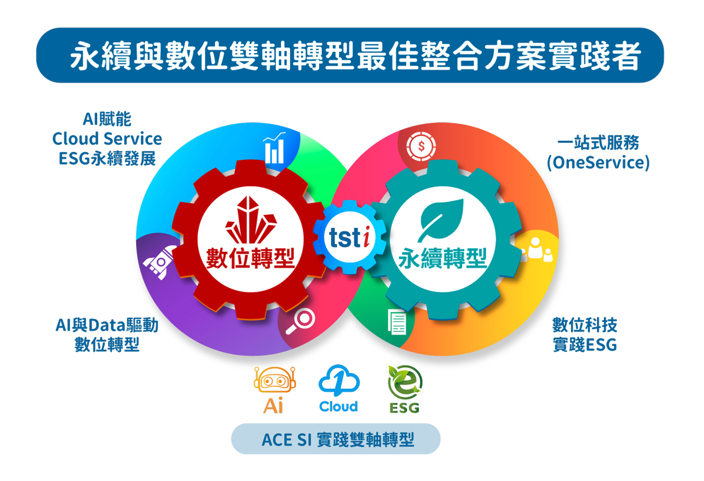 永續與數位雙軸轉型最佳整合方案實踐者

AI賦能
Cloud Service
ESG永續發展

一站式服務
(OneService)

數位轉型

tsti

永續轉型

AI與Data驅動
數位轉型

數位科技
實踐ESG

Ai

Cloud

ESG

ACE SI 實踐雙軸轉型